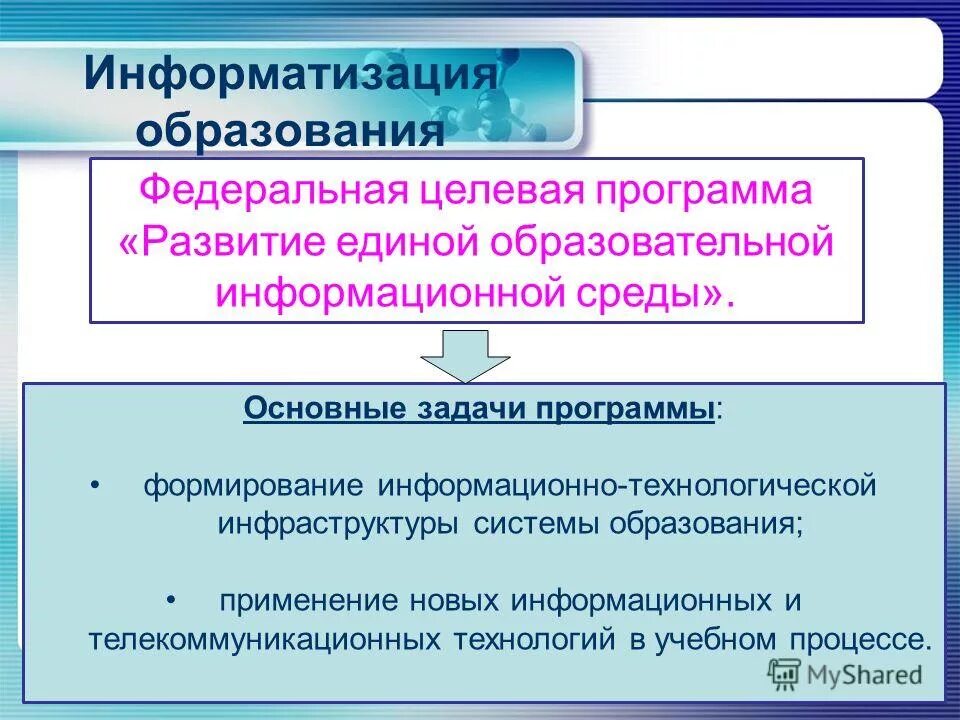 Информатизация образования

Федеральная целевая программа «Развитие единой образовательной информационной среды».

Основные задачи программы:

• формирование информационно-технологической инфраструктуры системы образования;

• применение новых информационных и телекоммуникационных технологий в учебном процессе.

MyShared